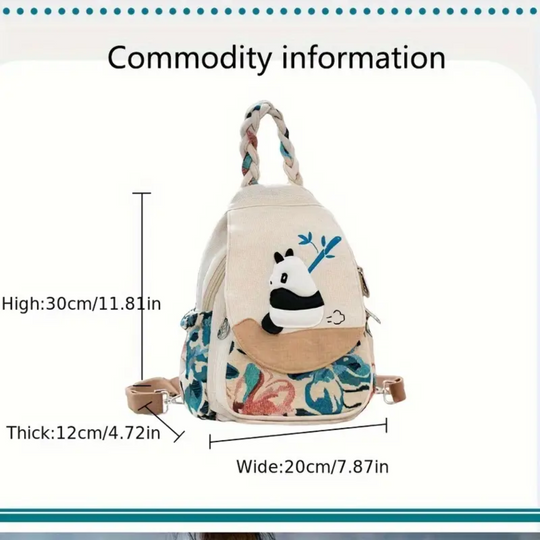 Commodity information

High:30cm/11.81in

Thick:12cm/4.72in

Wide:20cm/7.87in